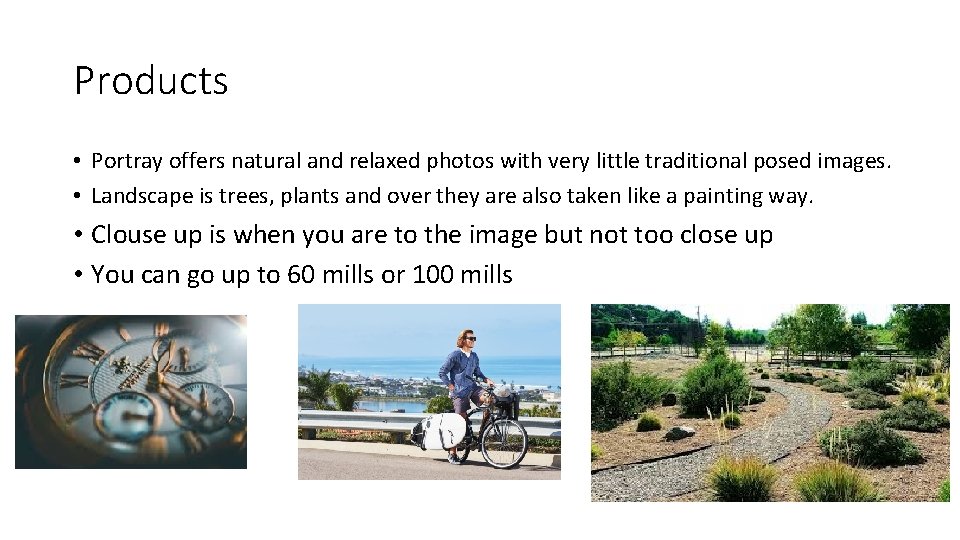 Products

• Portray offers natural and relaxed photos with very little traditional posed images.
• Landscape is trees, plants and over they are also taken like a painting way.
• Clouse up is when you are to the image but not too close up
• You can go up to 60 mills or 100 mills